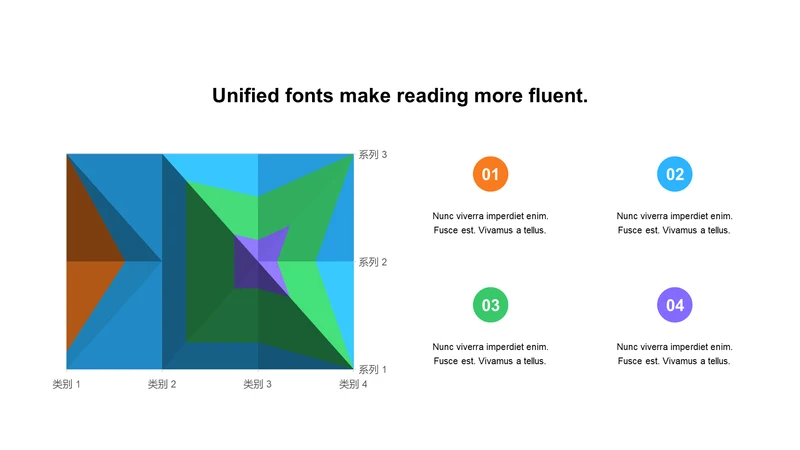 Unified fonts make reading more fluent.

系列 3
系列 2
系列 1
类别 1
类别 2
类别 3
类别 4

01
Nunc viverra imperdiet enim. Fusce est. Vivamus a tellus.

02
Nunc viverra imperdiet enim. Fusce est. Vivamus a tellus.

03
Nunc viverra imperdiet enim. Fusce est. Vivamus a tellus.

04
Nunc viverra imperdiet enim. Fusce est. Vivamus a tellus.